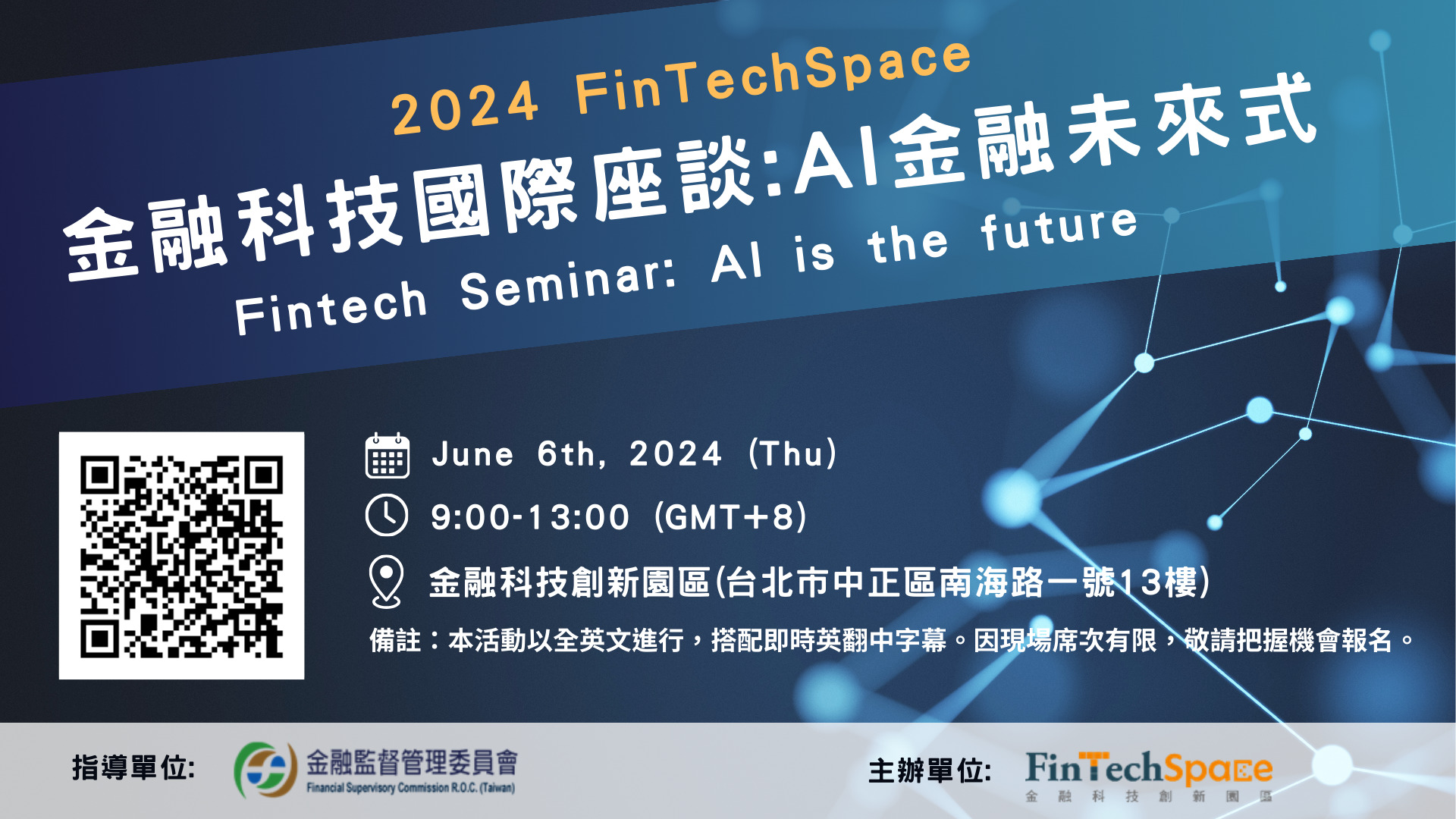 2024 FinTechSpace

金融科技國際座談:AI金融未來式

Fintech Seminar: AI is the future

June 6th, 2024 (Thu)

9:00-13:00 (GMT+8)

金融科技創新園區(台北市中正區南海路一號13樓)

備註：本活動以全英文進行，搭配即時英翻中字幕。因現場席次有限，敬請把握機會報名。

指導單位:

金融監督管理委員會
Financial Supervisory Commission R.O.C. (Taiwan)

主辦單位:

FinTechSpace
金 融 科 技 創 新 園 區